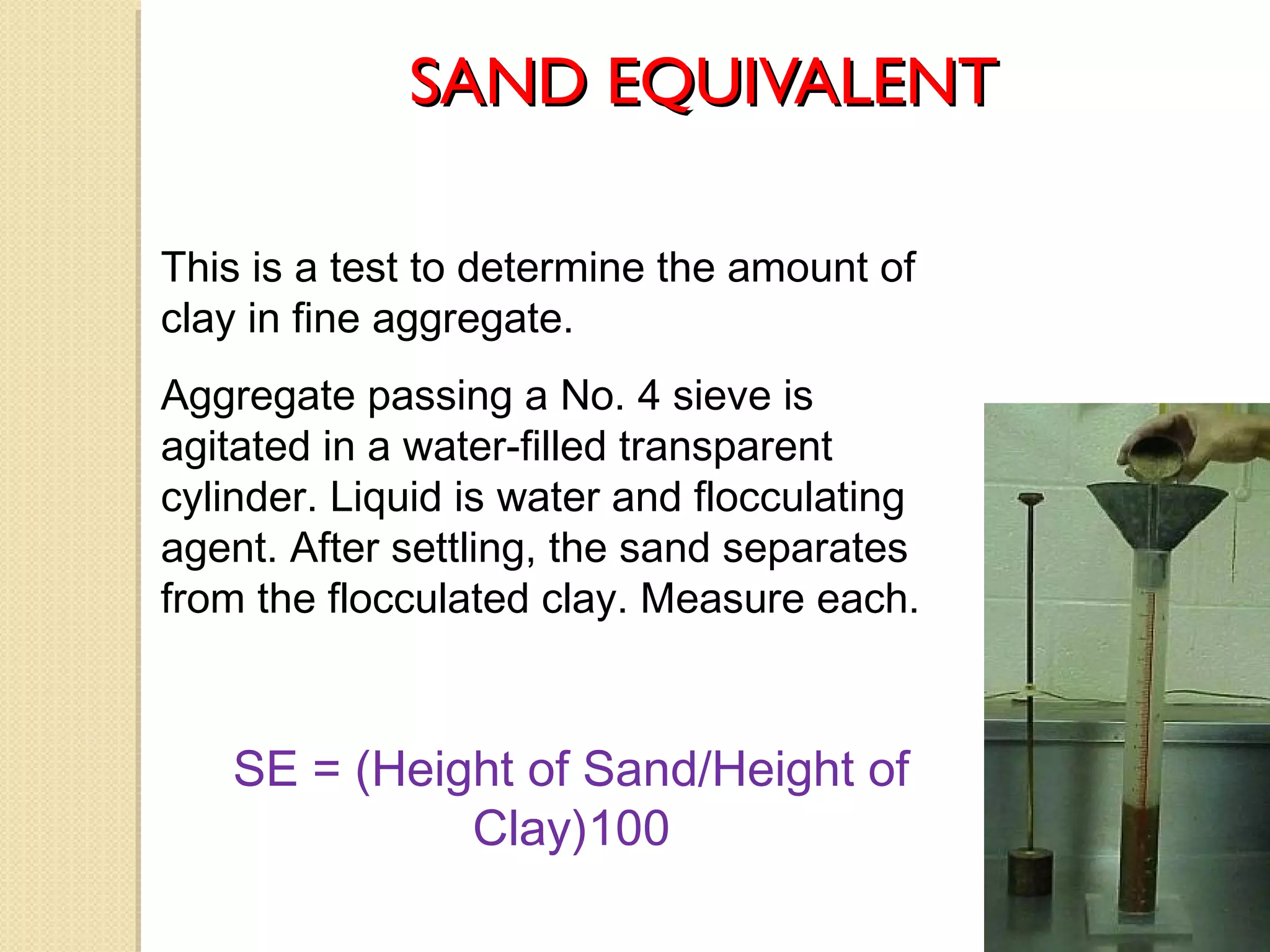 SAND EQUIVALENT

This is a test to determine the amount of clay in fine aggregate.

Aggregate passing a No. 4 sieve is agitated in a water-filled transparent cylinder. Liquid is water and flocculating agent. After settling, the sand separates from the flocculated clay. Measure each.

SE = (Height of Sand/Height of Clay)100